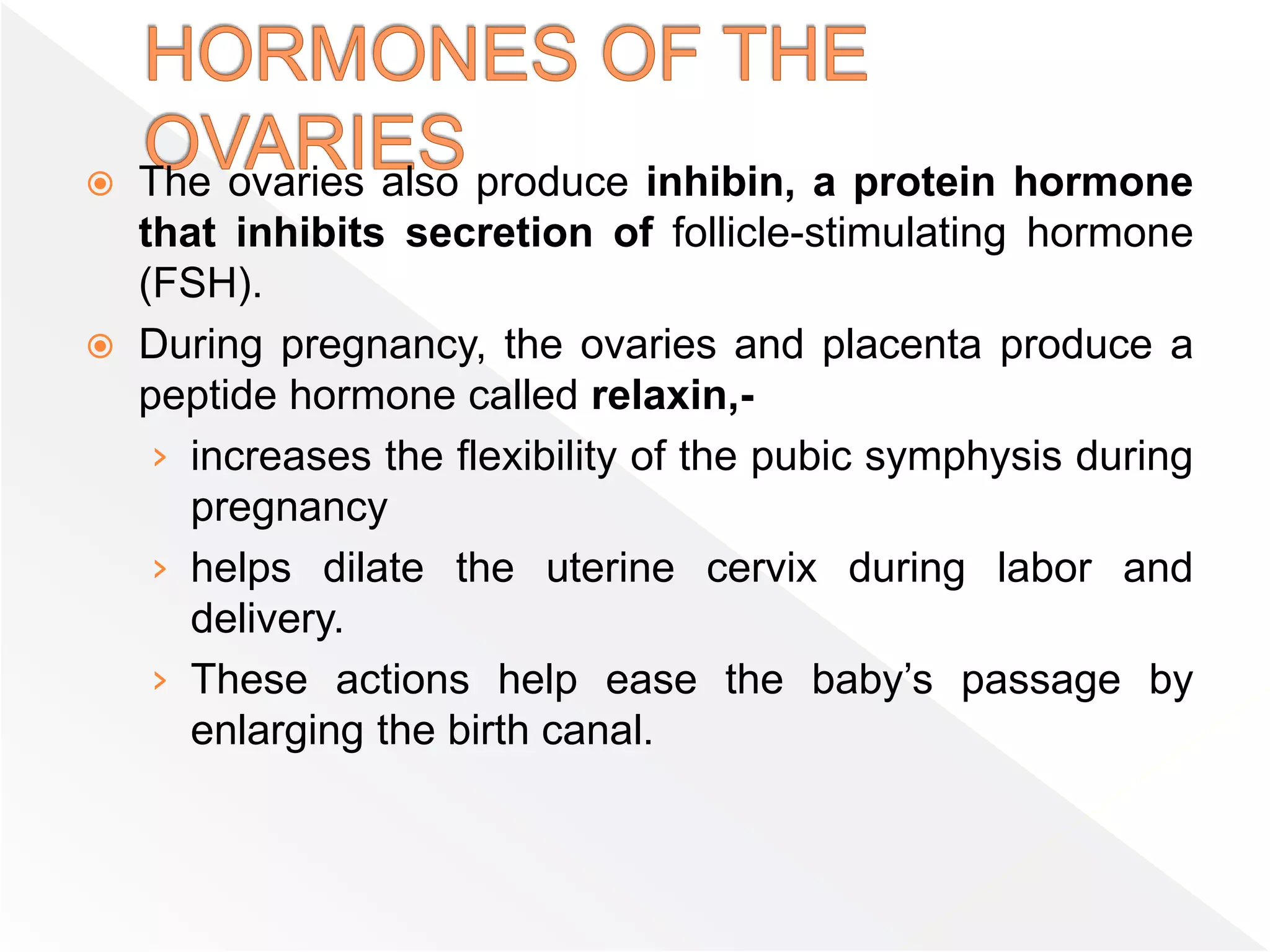 HORMONES OF THE OVARIES

The ovaries also produce inhibin, a protein hormone that inhibits secretion of follicle-stimulating hormone (FSH).

During pregnancy, the ovaries and placenta produce a peptide hormone called relaxin,-

increases the flexibility of the pubic symphysis during pregnancy

helps dilate the uterine cervix during labor and delivery.

These actions help ease the baby’s passage by enlarging the birth canal.